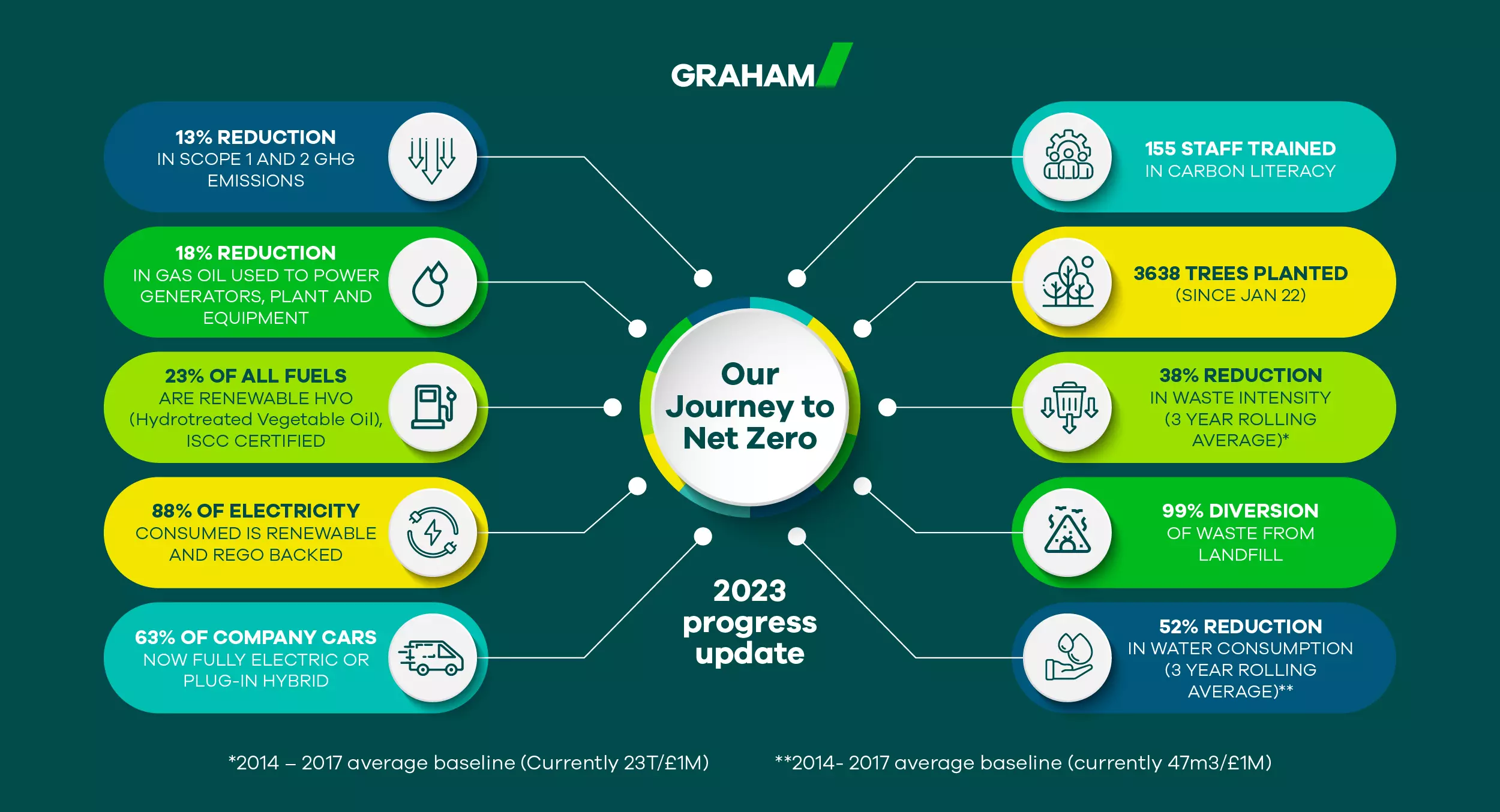 GRAHAM

13% REDUCTION
IN SCOPE 1 AND 2 GHG EMISSIONS

18% REDUCTION
IN GAS OIL USED TO POWER GENERATORS, PLANT AND EQUIPMENT

23% OF ALL FUELS
ARE RENEWABLE HVO (Hydrotreated Vegetable Oil), ISCC CERTIFIED

88% OF ELECTRICITY
CONSUMED IS RENEWABLE AND REGO BACKED

63% OF COMPANY CARS
NOW FULLY ELECTRIC OR PLUG-IN HYBRID

Our Journey to Net Zero

2023 progress update

155 STAFF TRAINED
IN CARBON LITERACY

3638 TREES PLANTED
(SINCE JAN 22)

38% REDUCTION
IN WASTE INTENSITY (3 YEAR ROLLING AVERAGE)*

99% DIVERSION
OF WASTE FROM LANDFILL

52% REDUCTION
IN WATER CONSUMPTION (3 YEAR ROLLING AVERAGE)**

*2014 – 2017 average baseline (Currently 23T/£1M)

**2014- 2017 average baseline (currently 47m3/£1M)